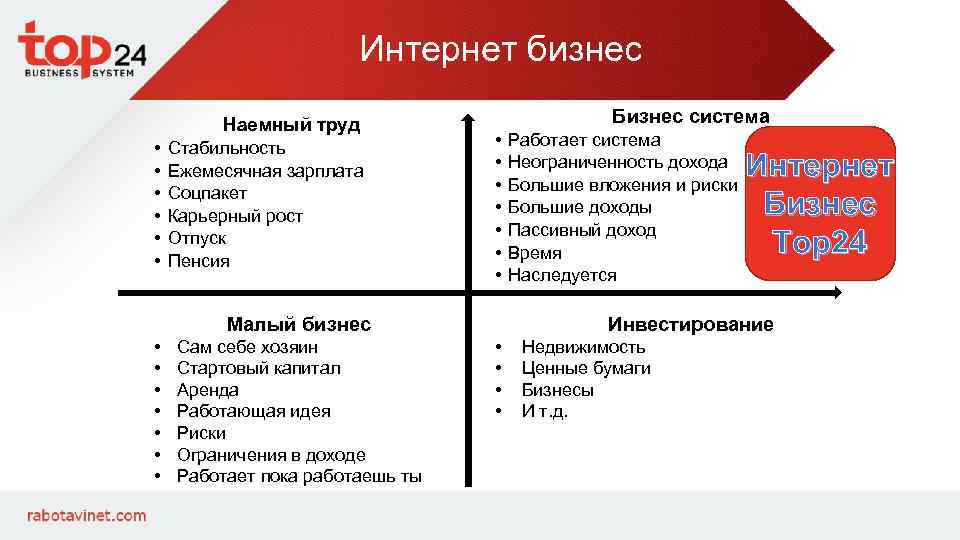 top24
BUSINESS SYSTEM

Интернет бизнес

Наемный труд
• Стабильность
• Ежемесячная зарплата
• Соцпакет
• Карьерный рост
• Отпуск
• Пенсия

Бизнес система
• Работает система
• Неограниченность дохода
• Большие вложения и риски
• Большие доходы
• Пассивный доход
• Время
• Наследуется

Интернет Бизнес Top24

Малый бизнес
• Сам себе хозяин
• Стартовый капитал
• Аренда
• Работающая идея
• Риски
• Ограничения в доходе
• Работает пока работаешь ты

Инвестирование
• Недвижимость
• Ценные бумаги
• Бизнесы
• И т.д.

rabotavinet.com